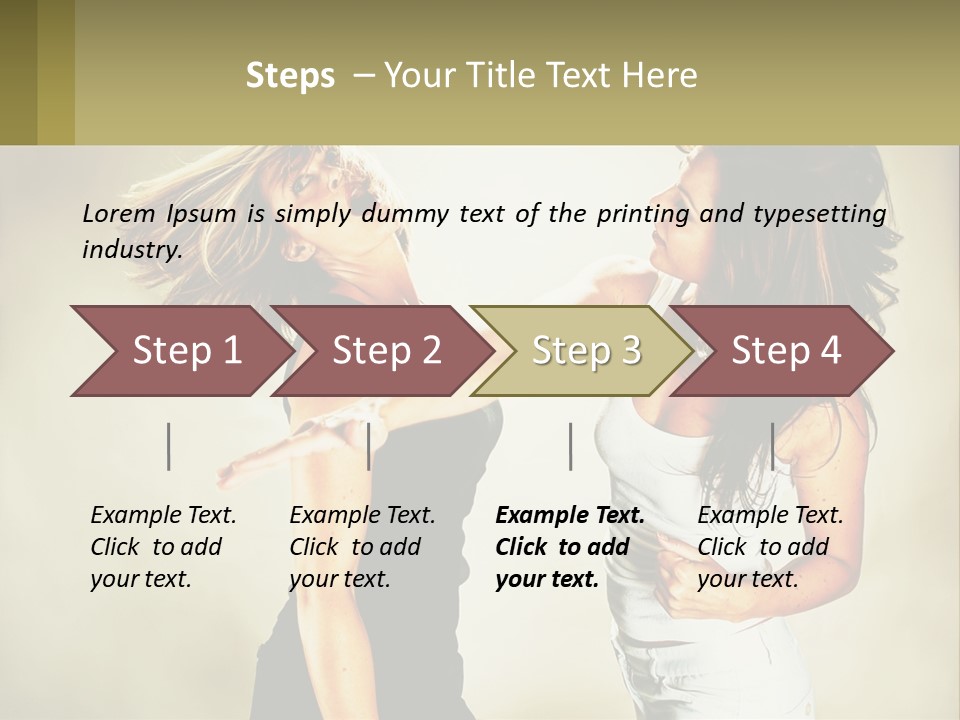 Steps – Your Title Text Here

Lorem Ipsum is simply dummy text of the printing and typesetting industry.

Step 1

Step 2

Step 3

Step 4

Example Text. Click to add your text.

Example Text. Click to add your text.

Example Text. Click to add your text.

Example Text. Click to add your text.